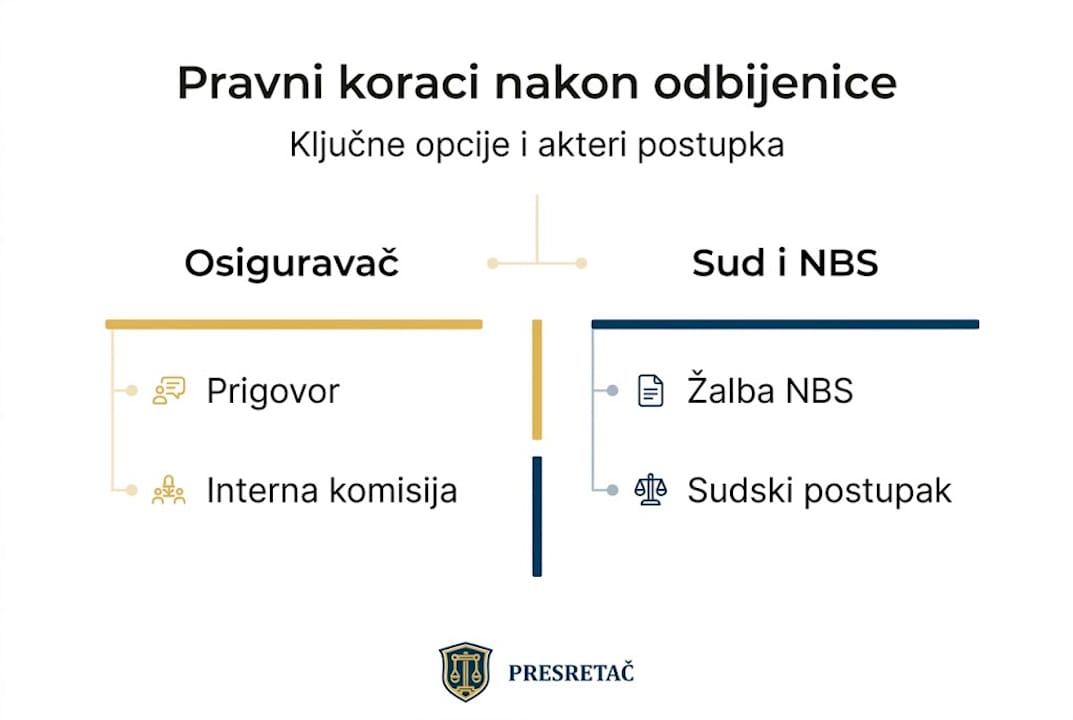 Pravni koraci nakon odbijenice

Ključne opcije i akteri postupka

Osiguravač

Prigovor

Interna komisija

Sud i NBS

Žalba NBS

Sudski postupak

PRESRETAČ